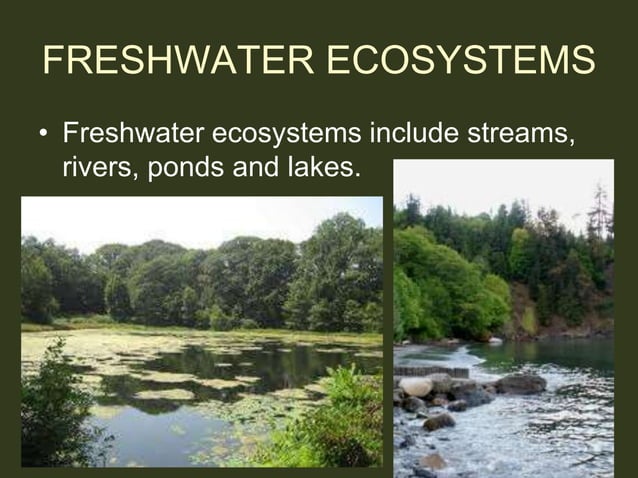 FRESHWATER ECOSYSTEMS

• Freshwater ecosystems include streams, rivers, ponds and lakes.